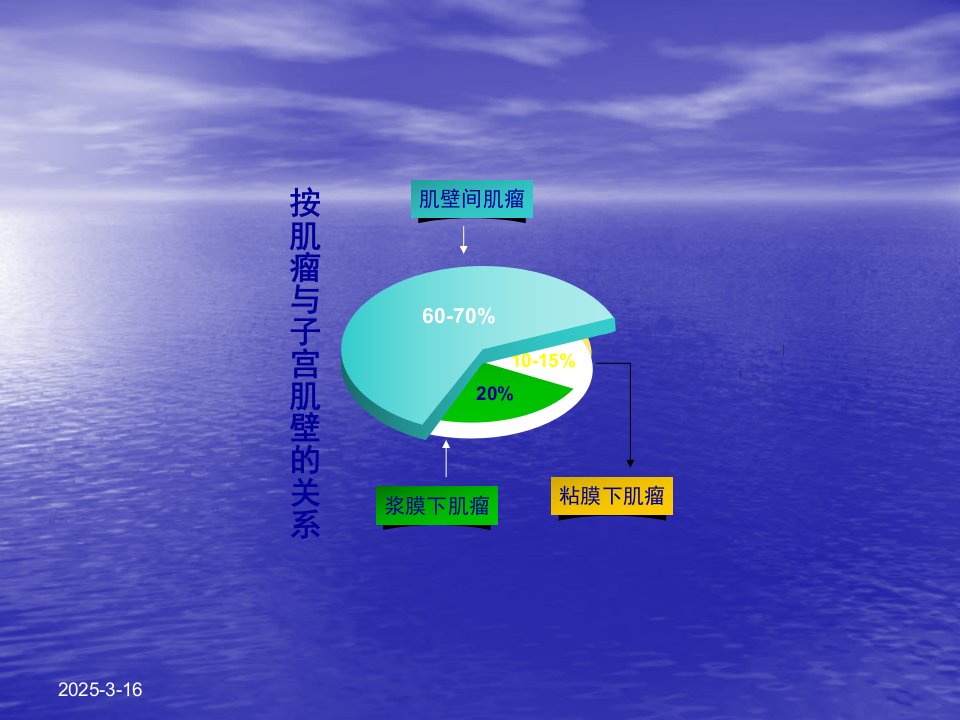 按肌瘤与子宫肌壁的关系

肌壁间肌瘤

60-70%

10-15%

20%

浆膜下肌瘤

粘膜下肌瘤

2025-3-16